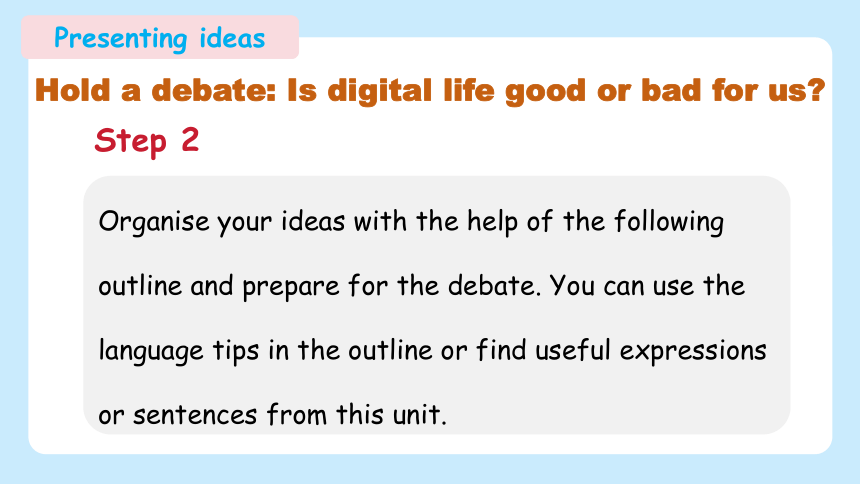 Presenting ideas

Hold a debate: Is digital life good or bad for us?

Step 2

Organise your ideas with the help of the following outline and prepare for the debate. You can use the language tips in the outline or find useful expressions or sentences from this unit.